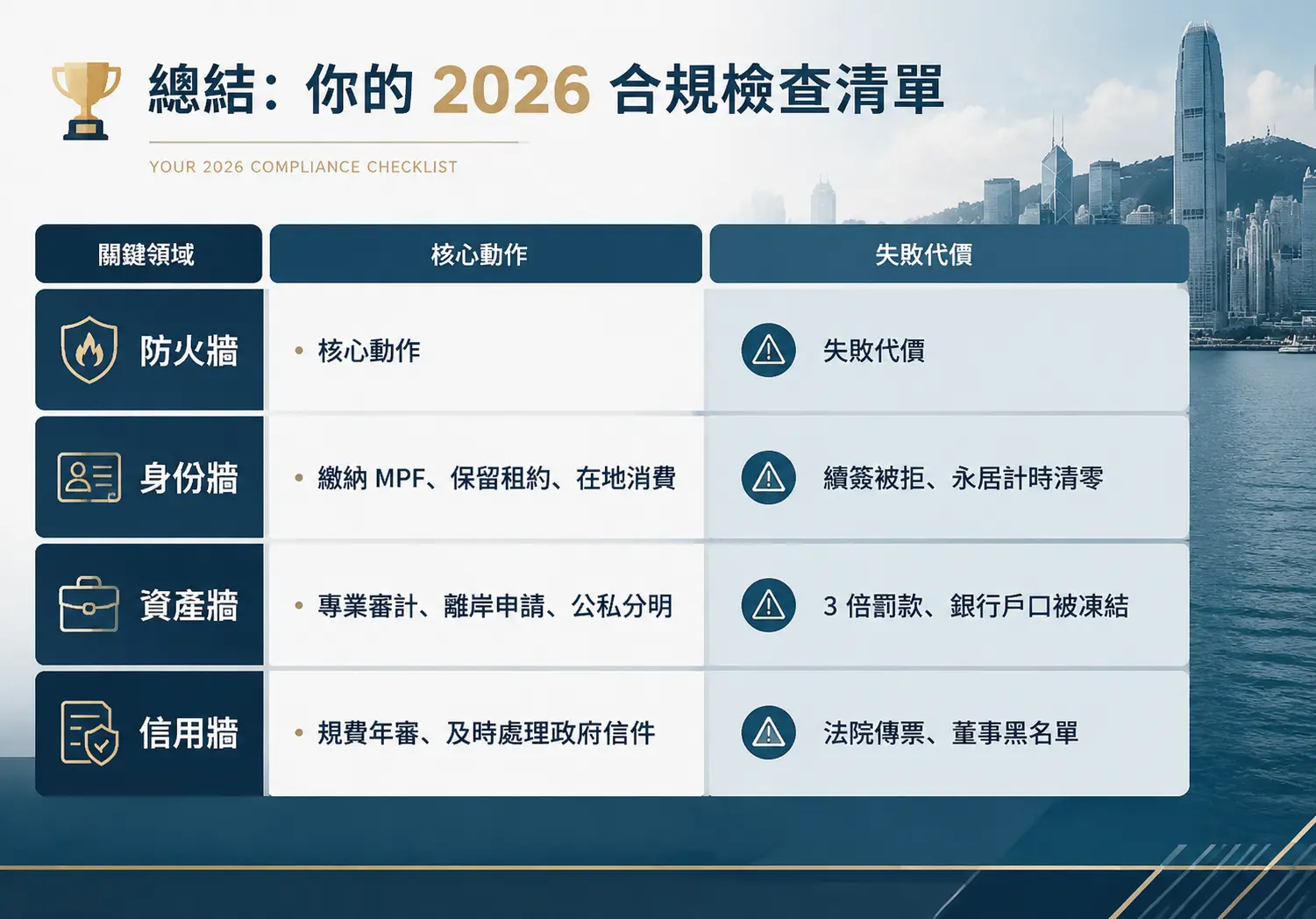 總結：你的 2026 合規檢查清單

YOUR 2026 COMPLIANCE CHECKLIST

| 關鍵領域 | 核心動作 | 失敗代價 |
|---|---|---|
| 防火牆 | • 核心動作 | 失敗代價 |
| 身份牆 | • 繳納 MPF、保留租約、在地消費 | 續簽被拒、永居計時清零 |
| 資產牆 | • 專業審計、離岸申請、公私分明 | 3 倍罰款、銀行戶口被凍結 |
| 信用牆 | • 規費年審、及時處理政府信件 | 法院傳票、董事黑名單 |